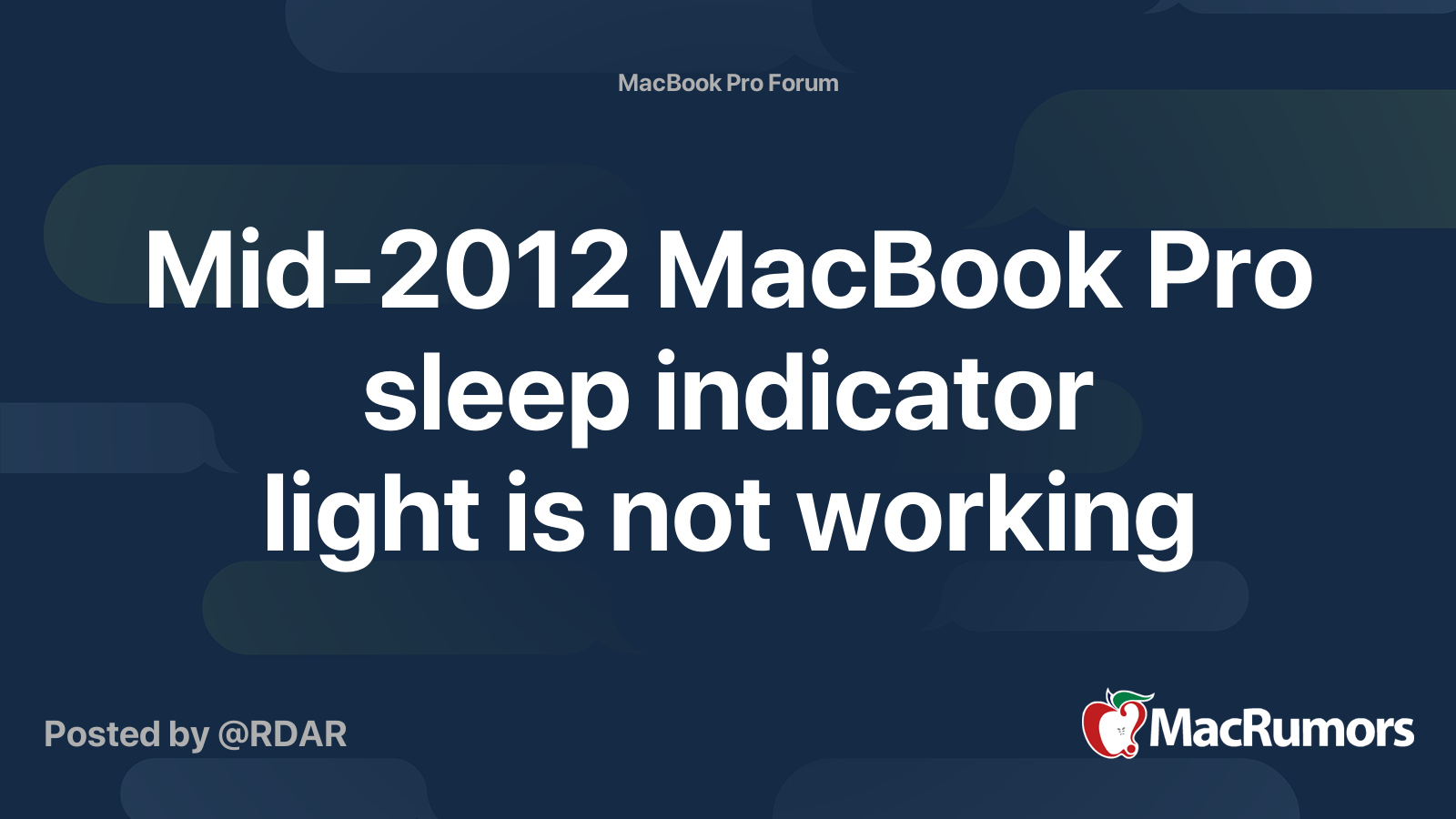 MacBook Pro Forum

Mid-2012 MacBook Pro sleep indicator light is not working

Posted by @RDAR

MacRumors